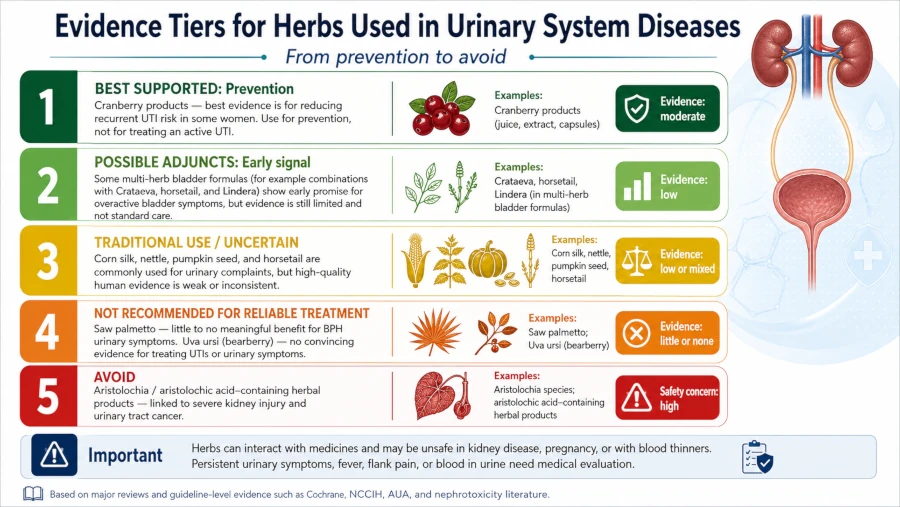 Evidence Tiers for Herbs Used in Urinary System Diseases

From prevention to avoid

1

BEST SUPPORTED: Prevention

Cranberry products — best evidence is for reducing recurrent UTI risk in some women. Use for prevention, not for treating an active UTI.

Examples:
Cranberry products (juice, extract, capsules)

Evidence: moderate

2

POSSIBLE ADJUNCTS: Early signal

Some multi-herb bladder formulas (for example combinations with Crataeva, horsetail, and Lindera) show early promise for overactive bladder symptoms, but evidence is still limited and not standard care.

Examples:
Crataeva, horsetail, Lindera (in multi-herb bladder formulas)

Evidence: low

3

TRADITIONAL USE / UNCERTAIN

Corn silk, nettle, pumpkin seed, and horsetail are commonly used for urinary complaints, but high-quality human evidence is weak or inconsistent.

Examples:
Corn silk, nettle, pumpkin seed, horsetail

Evidence: low or mixed

4

NOT RECOMMENDED FOR RELIABLE TREATMENT

Saw palmetto — little to no meaningful benefit for BPH urinary symptoms. Uva ursi (bearberry) — no convincing evidence for treating UTIs or urinary symptoms.

Examples:
Saw palmetto; Uva ursi (bearberry)

Evidence: little or none

5

AVOID

Aristolochia / aristolochic acid–containing herbal products — linked to severe kidney injury and urinary tract cancer.

Examples:
Aristolochia species; aristolochic acid–containing herbal products

Safety concern: high

Important

Herbs can interact with medicines and may be unsafe in kidney disease, pregnancy, or with blood thinners. Persistent urinary symptoms, fever, flank pain, or blood in urine need medical evaluation.

Based on major reviews and guideline-level evidence such as Cochrane, NCCIH, AUA, and nephrotoxicity literature.